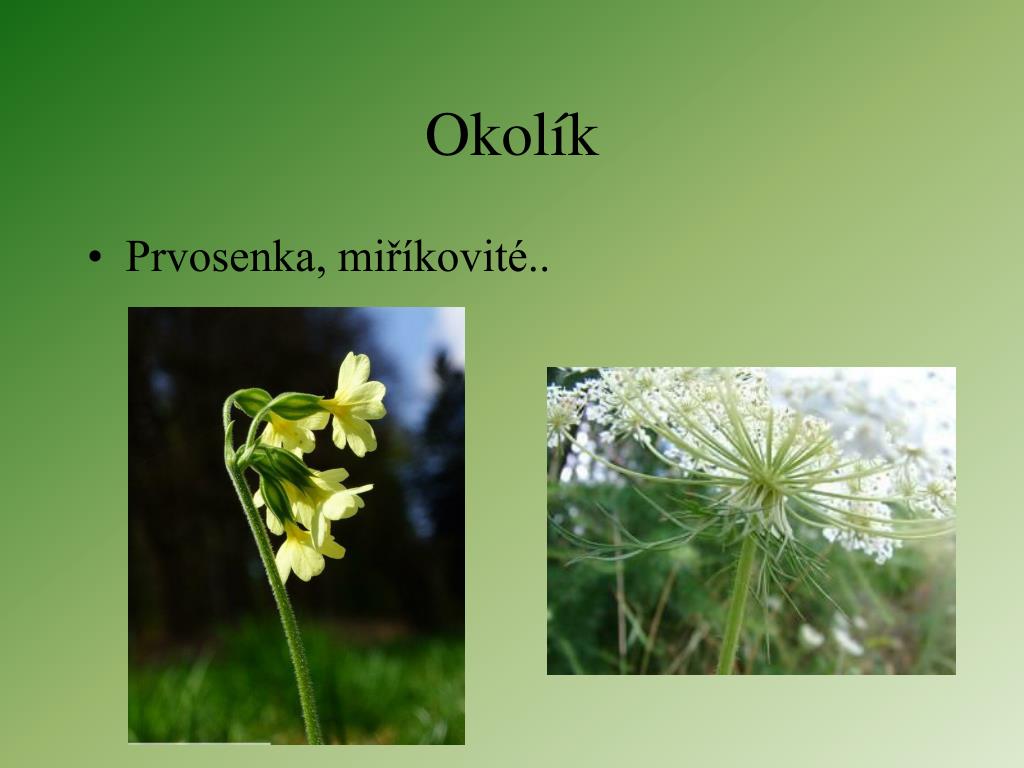 Okolík

• Prvosenka, miříkovité..